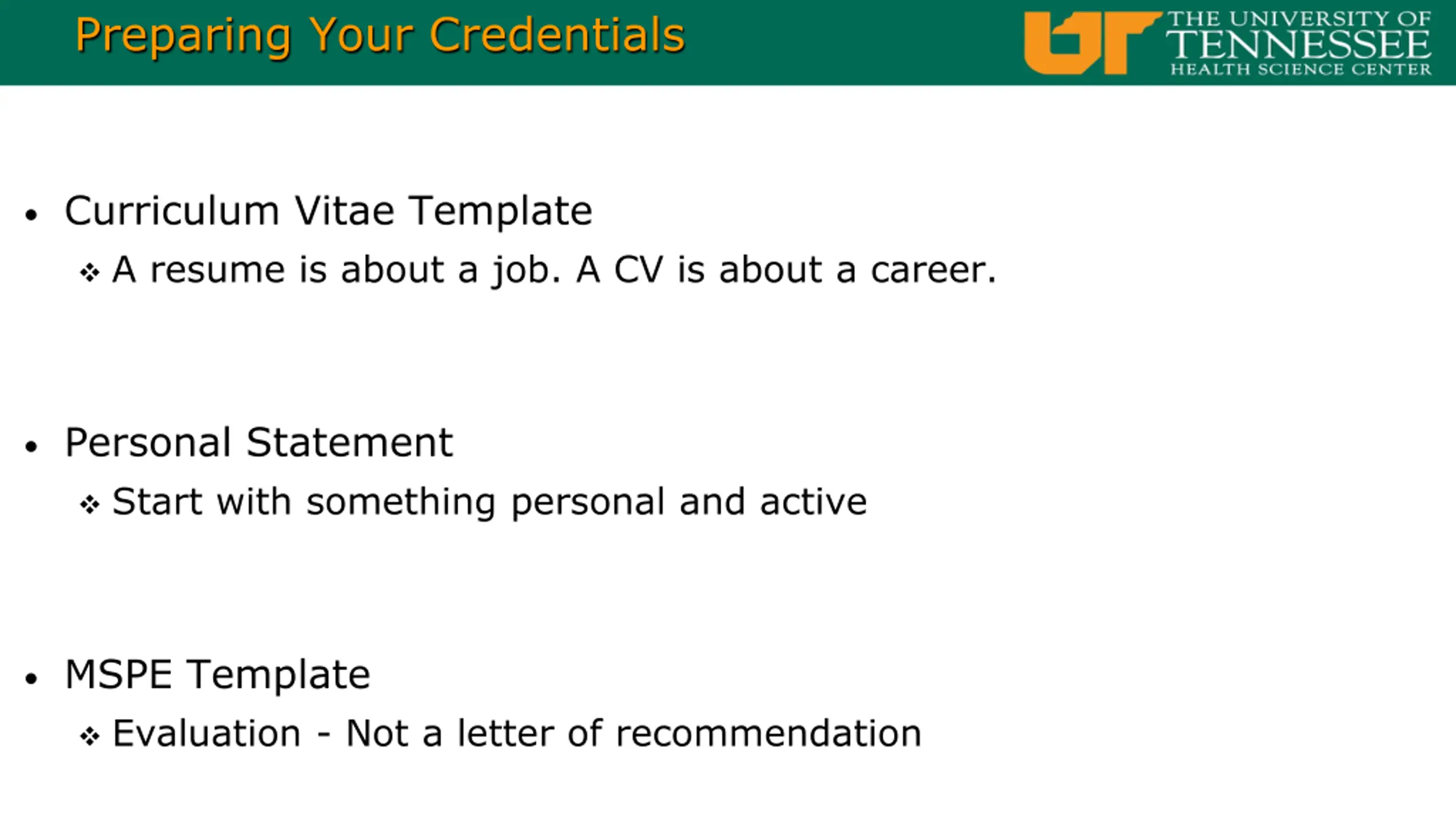 Preparing Your Credentials

UT THE UNIVERSITY OF TENNESSEE HEALTH SCIENCE CENTER

• Curriculum Vitae Template
❖ A resume is about a job. A CV is about a career.

• Personal Statement
❖ Start with something personal and active

• MSPE Template
❖ Evaluation - Not a letter of recommendation